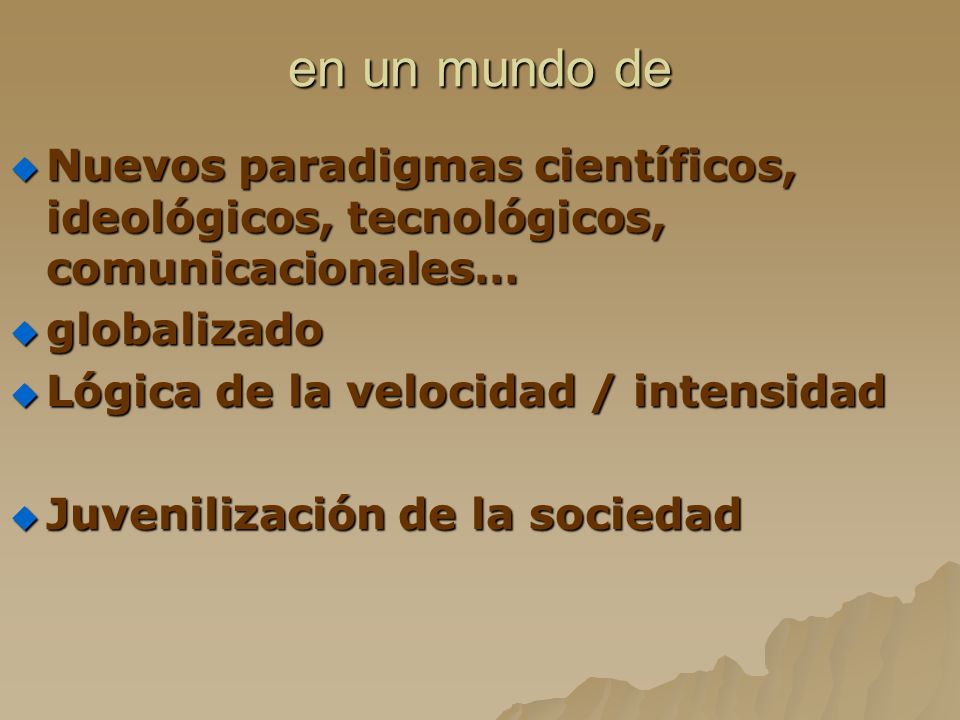 en un mundo de

Nuevos paradigmas científicos, ideológicos, tecnológicos, comunicacionales…

globalizado

Lógica de la velocidad / intensidad

Juvenilización de la sociedad